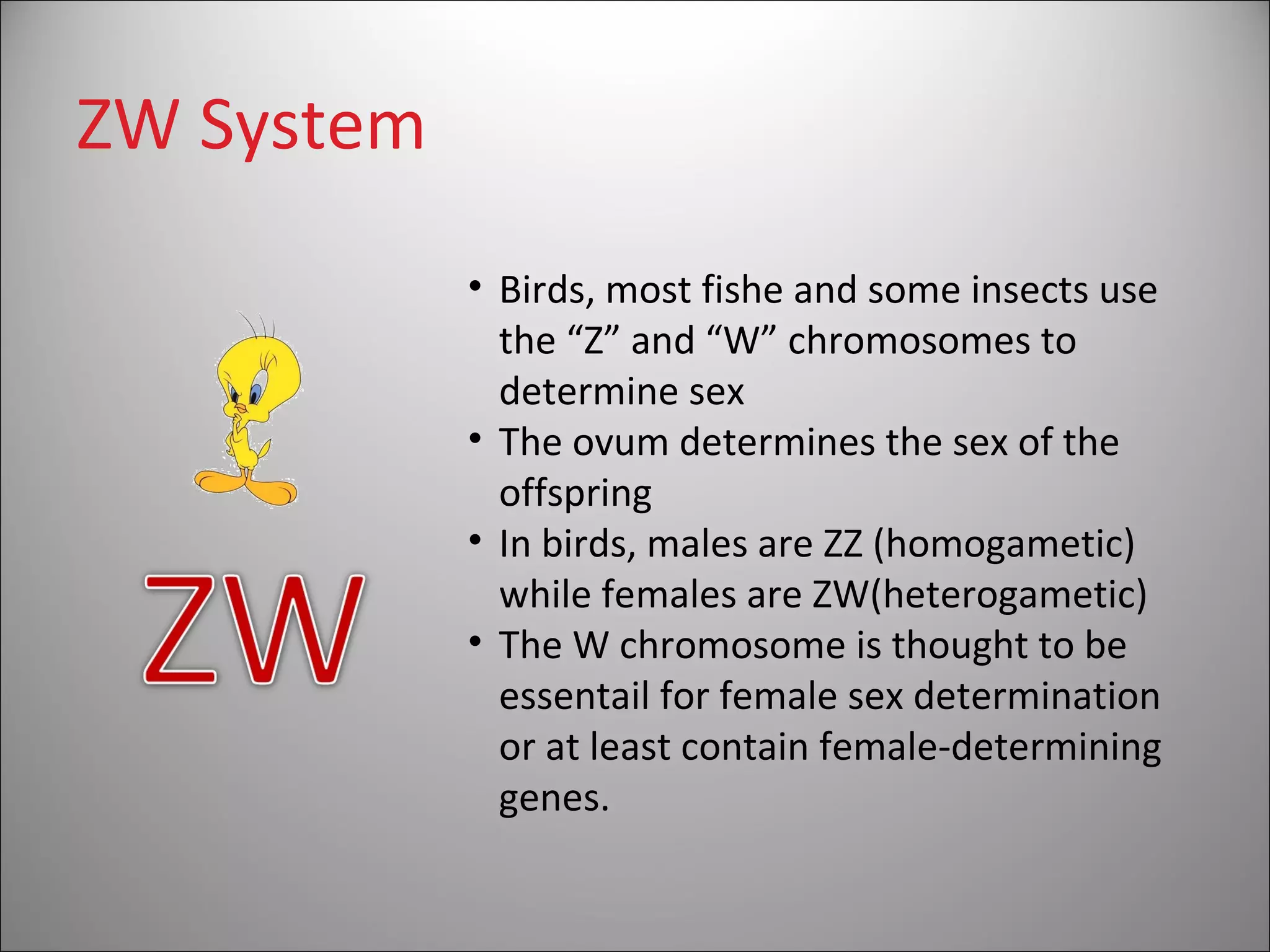 ZW System

ZW

• Birds, most fishe and some insects use the “Z” and “W” chromosomes to determine sex
• The ovum determines the sex of the offspring
• In birds, males are ZZ (homogametic) while females are ZW(heterogametic)
• The W chromosome is thought to be essentail for female sex determination or at least contain female-determining genes.